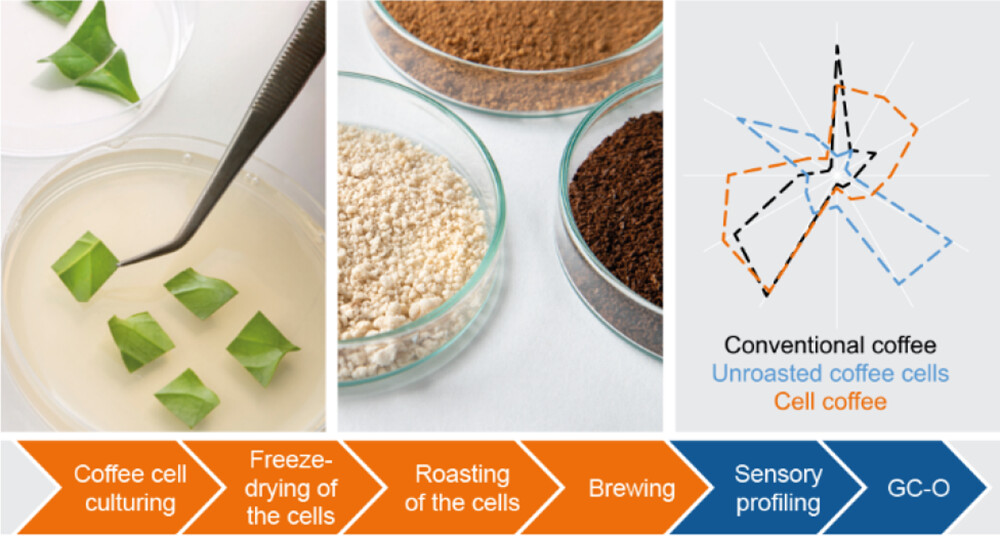 Conventional coffee
Unroasted coffee cells
Cell coffee

Coffee cell culturing

Freeze-drying of the cells

Roasting of the cells

Brewing

Sensory profiling

GC-O